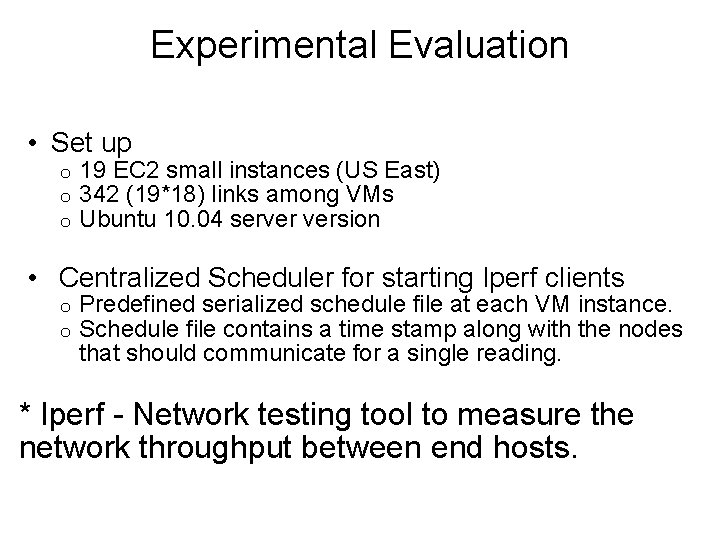 Experimental Evaluation

• Set up
  o 19 EC2 small instances (US East)
  o 342 (19*18) links among VMs
  o Ubuntu 10.04 server version

• Centralized Scheduler for starting Iperf clients
  o Predefined serialized schedule file at each VM instance.
  o Schedule file contains a time stamp along with the nodes that should communicate for a single reading.

* Iperf - Network testing tool to measure the network throughput between end hosts.